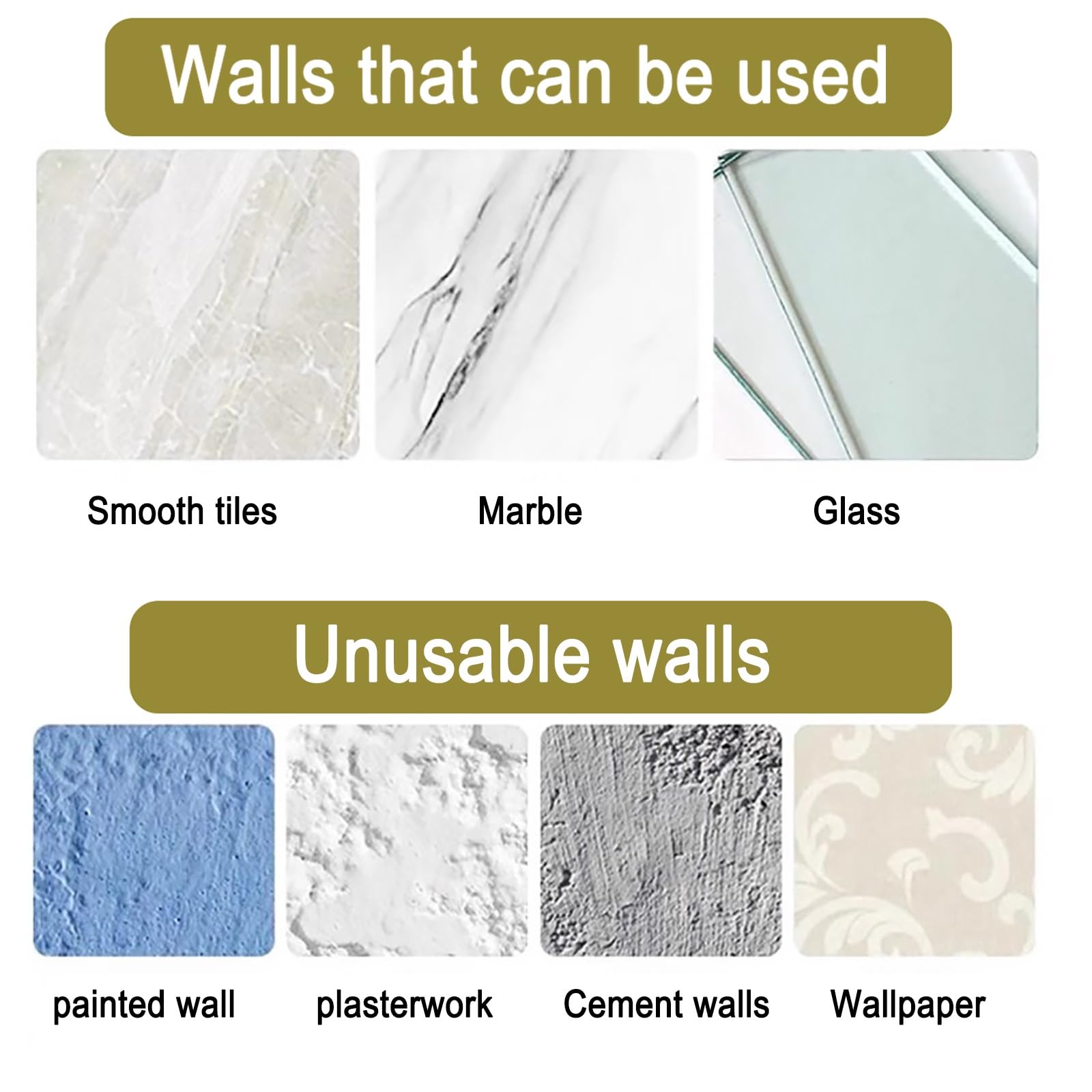 Walls that can be used

Smooth tiles

Marble

Glass

Unusable walls

painted wall

plasterwork

Cement walls

Wallpaper